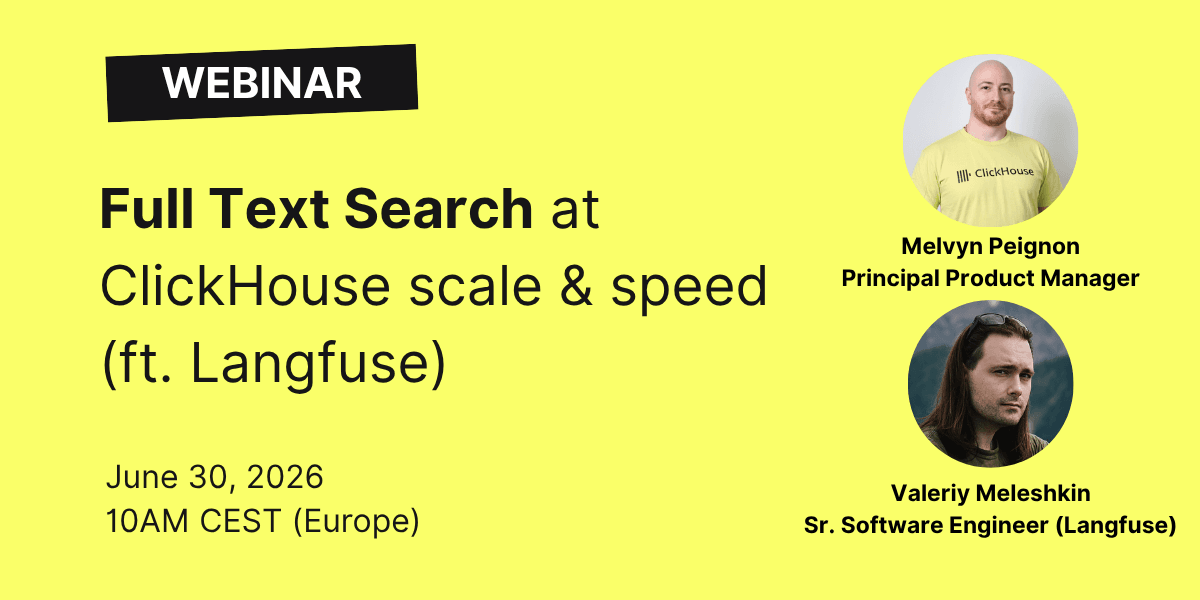 WEBINAR

Full Text Search at ClickHouse scale & speed (ft. Langfuse)

June 30, 2026
10AM CEST (Europe)

ClickHouse

Melvyn Peignon
Principal Product Manager

Valeriy Meleshkin
Sr. Software Engineer (Langfuse)